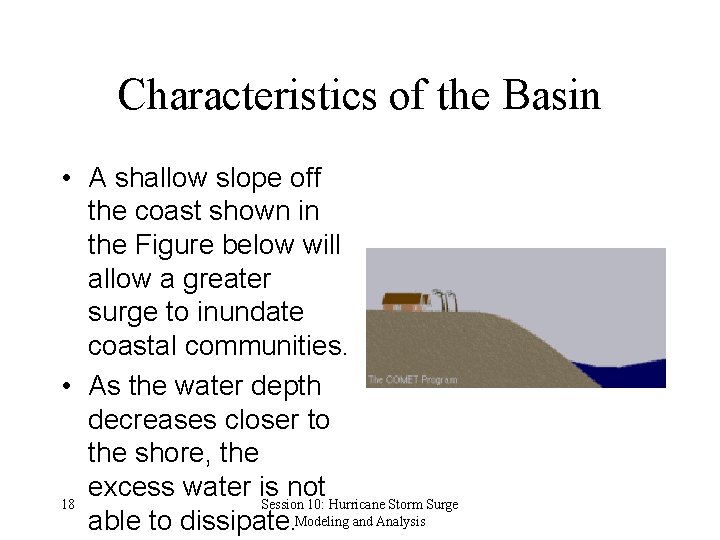 Characteristics of the Basin

• A shallow slope off the coast shown in the Figure below will allow a greater surge to inundate coastal communities.

• As the water depth decreases closer to the shore, the excess water is not able to dissipate.

The COMET Program

18

Session 10: Hurricane Storm Surge Modeling and Analysis